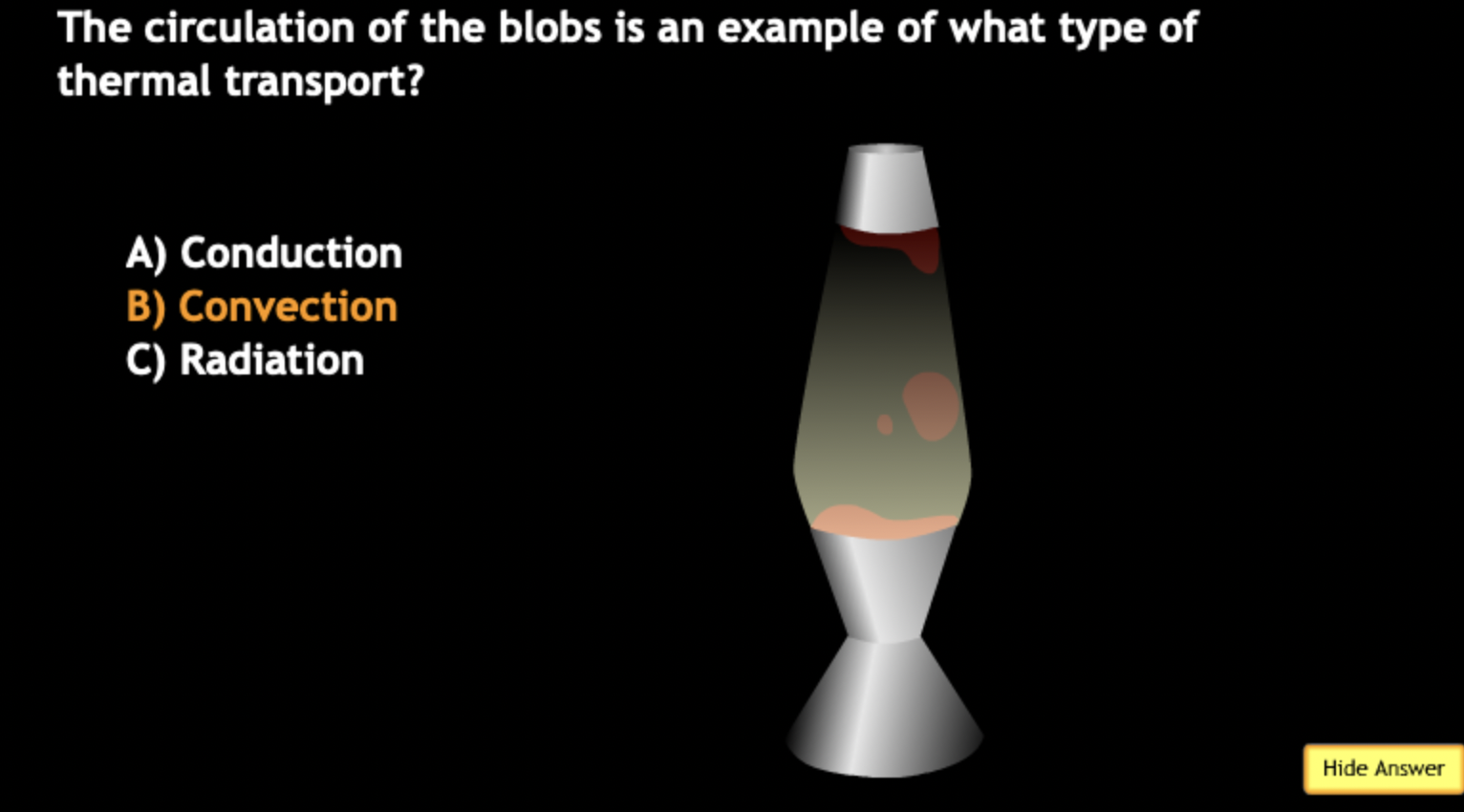 The circulation of the blobs is an example of what type of thermal transport?

A) Conduction
B) Convection
C) Radiation

Hide Answer